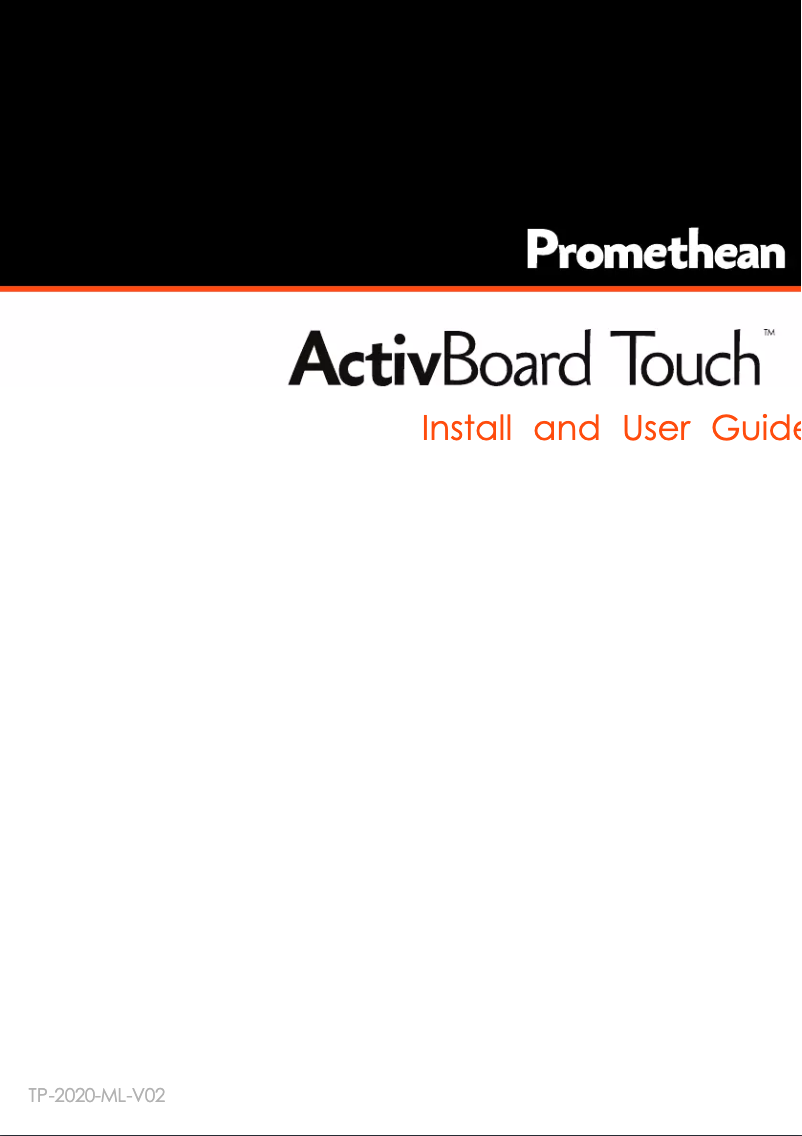 Promethean

ActivBoard Touch™

Install and User Guide

TP-2020-ML-V02